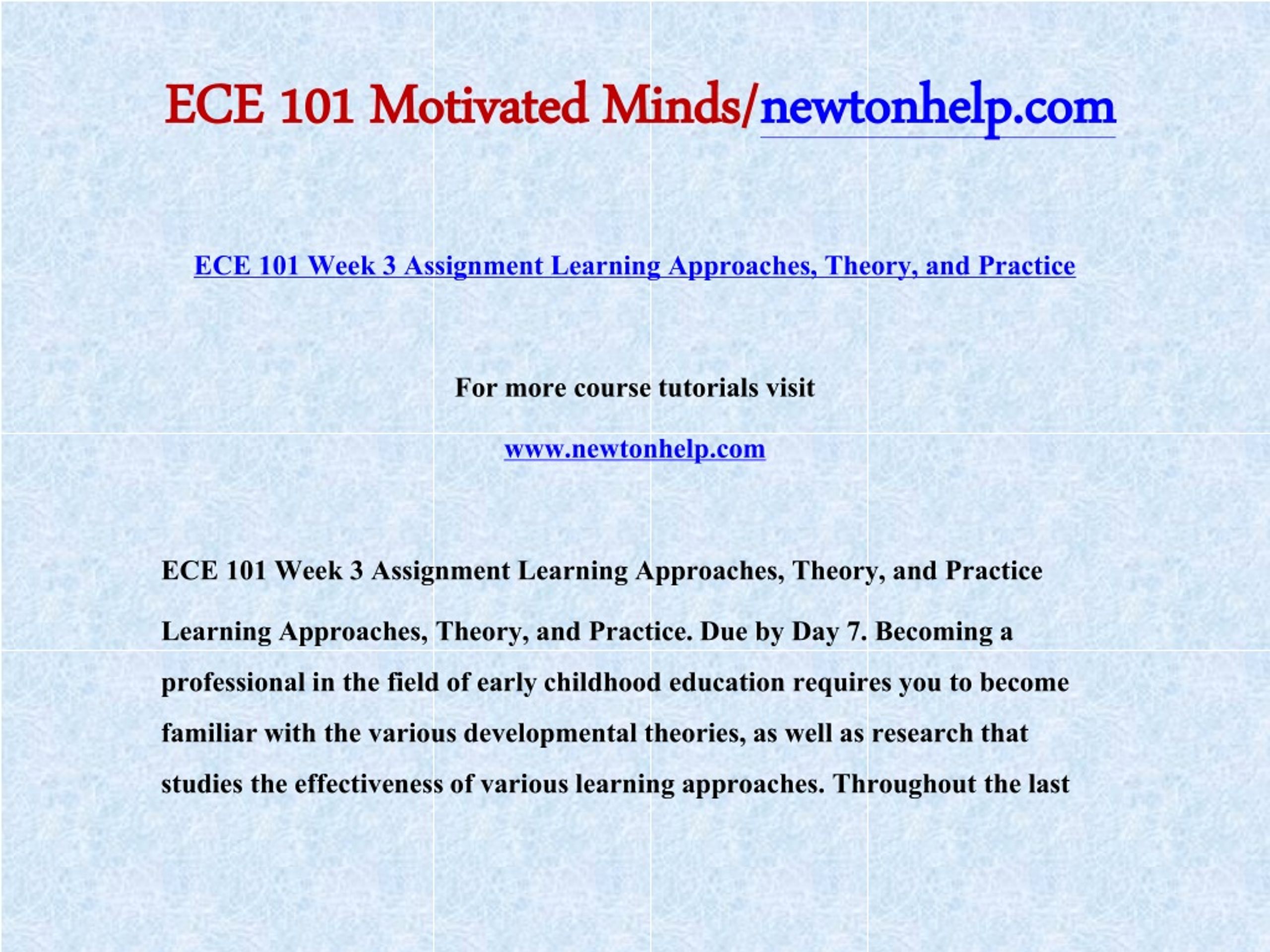 ECE 101 Motivated Minds/newtonhelp.com

ECE 101 Week 3 Assignment Learning Approaches, Theory, and Practice

For more course tutorials visit

www.newtonhelp.com

ECE 101 Week 3 Assignment Learning Approaches, Theory, and Practice

Learning Approaches, Theory, and Practice. Due by Day 7. Becoming a professional in the field of early childhood education requires you to become familiar with the various developmental theories, as well as research that studies the effectiveness of various learning approaches. Throughout the last